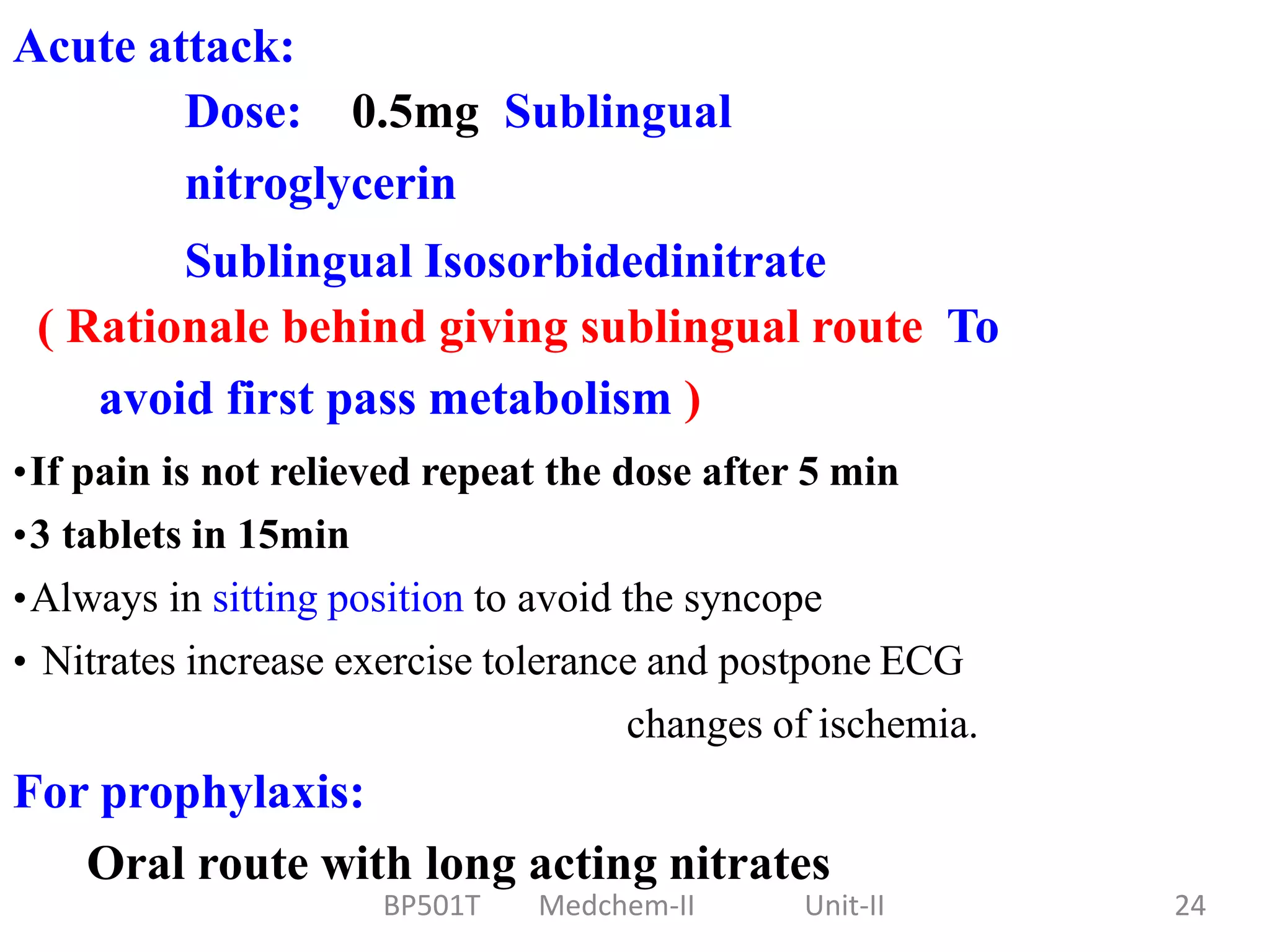 Acute attack:

Dose: 0.5mg Sublingual nitroglycerin

Sublingual Isosorbidedinitrate

( Rationale behind giving sublingual route To avoid first pass metabolism )

•If pain is not relieved repeat the dose after 5 min

•3 tablets in 15min

•Always in sitting position to avoid the syncope

• Nitrates increase exercise tolerance and postpone ECG changes of ischemia.

For prophylaxis:

Oral route with long acting nitrates

BP501T Medchem-II Unit-II 24